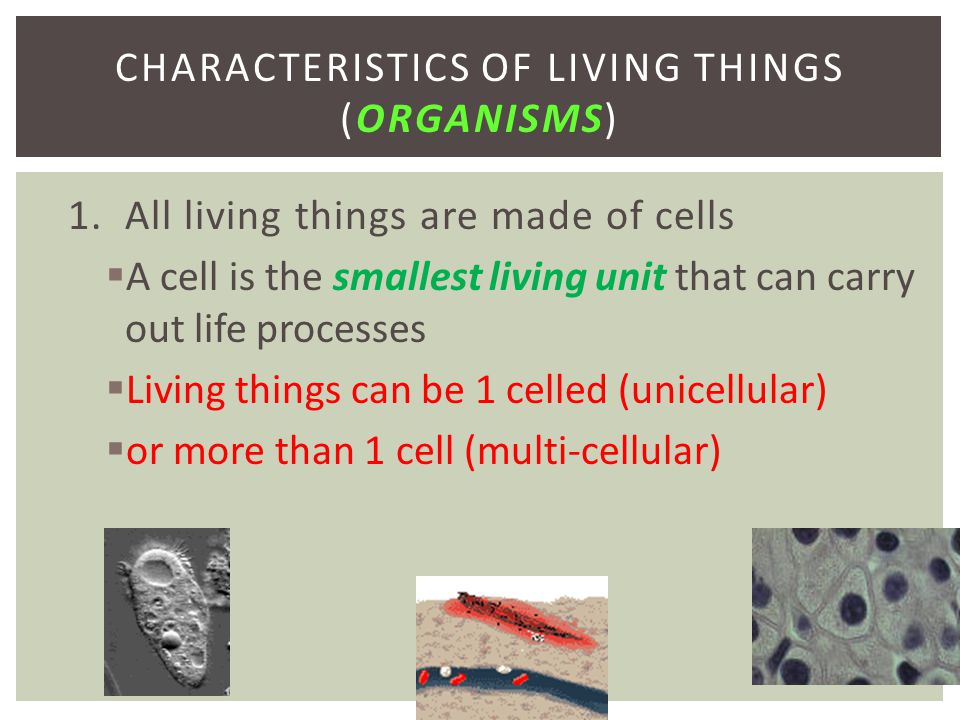 CHARACTERISTICS OF LIVING THINGS (ORGANISMS)

1. All living things are made of cells

▪A cell is the smallest living unit that can carry out life processes

▪Living things can be 1 celled (unicellular)

▪or more than 1 cell (multi-cellular)